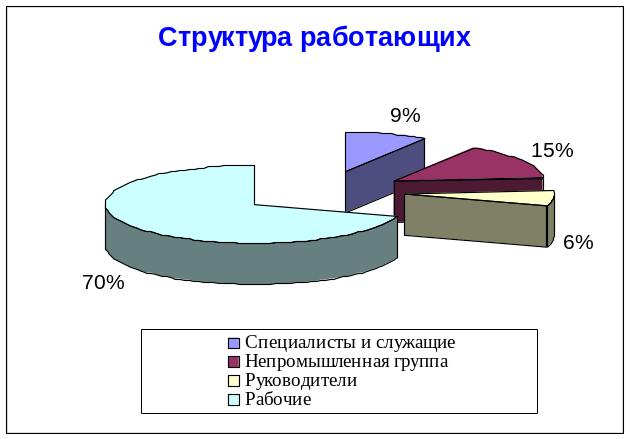 Структура работающих

9%

15%

6%

70%

Специалисты и служащие
Непромышленная группа
Руководители
Рабочие